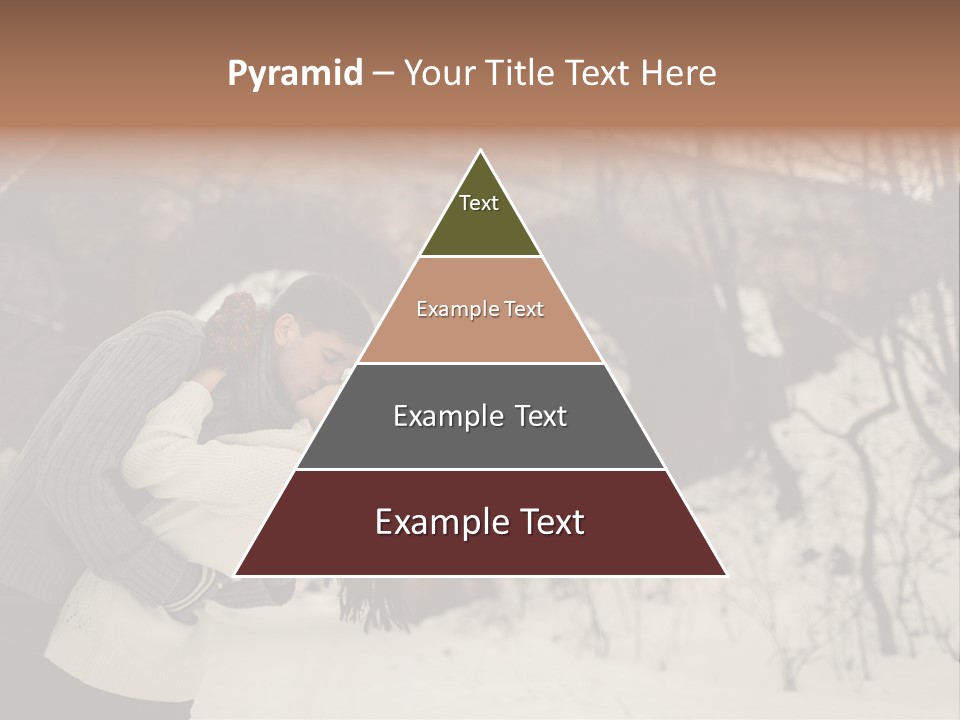 Pyramid – Your Title Text Here

Text

Example Text

Example Text

Example Text